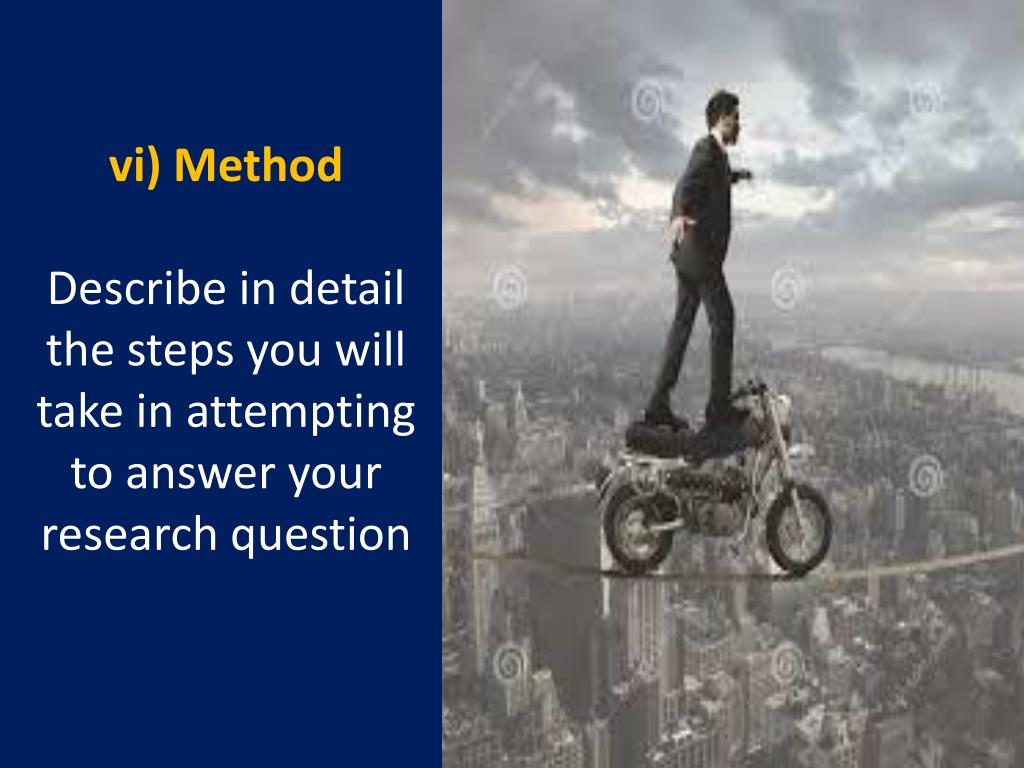 vi) Method

Describe in detail the steps you will take in attempting to answer your research question